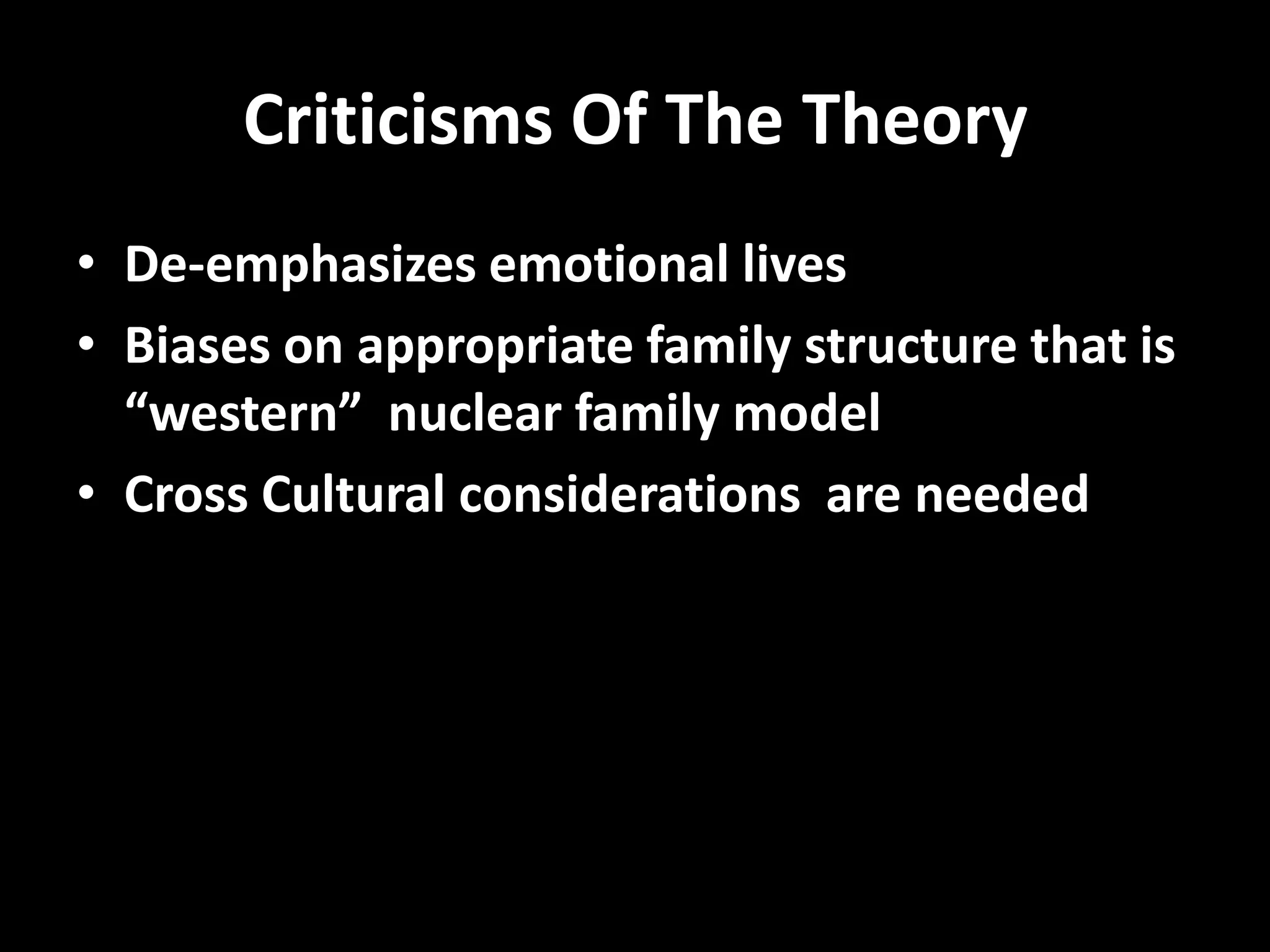 Criticisms Of The Theory

• De-emphasizes emotional lives
• Biases on appropriate family structure that is “western” nuclear family model
• Cross Cultural considerations are needed